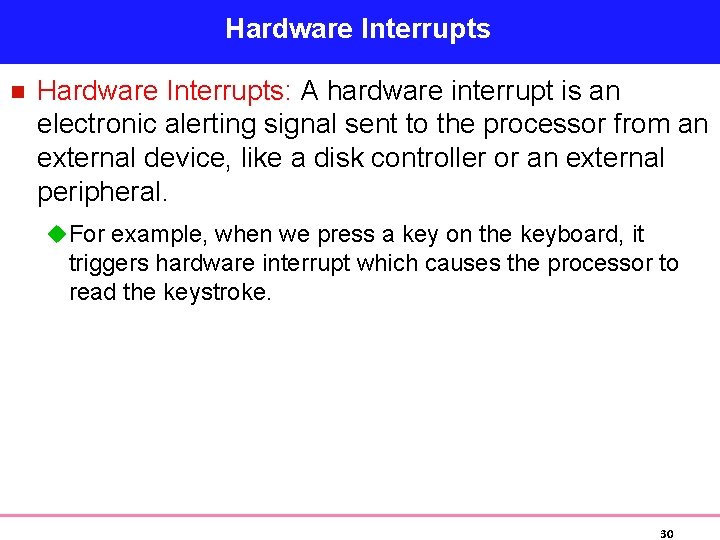 Hardware Interrupts

Hardware Interrupts: A hardware interrupt is an electronic alerting signal sent to the processor from an external device, like a disk controller or an external peripheral.

For example, when we press a key on the keyboard, it triggers hardware interrupt which causes the processor to read the keystroke.

30